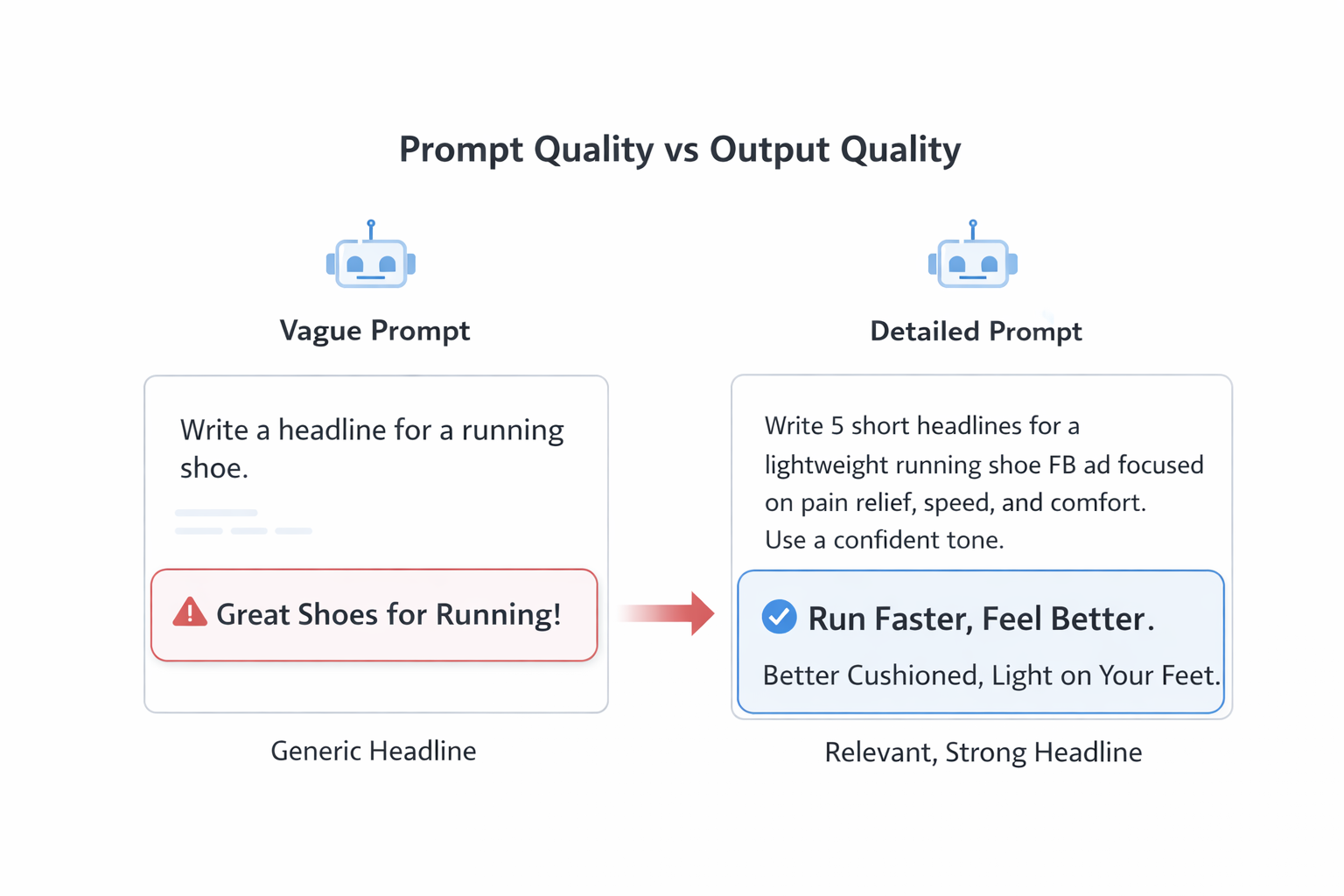 Prompt Quality vs Output Quality

Vague Prompt

Write a headline for a running shoe.

Great Shoes for Running!

Generic Headline

Detailed Prompt

Write 5 short headlines for a lightweight running shoe FB ad focused on pain relief, speed, and comfort.
Use a confident tone.

Run Faster, Feel Better.

Better Cushioned, Light on Your Feet.

Relevant, Strong Headline